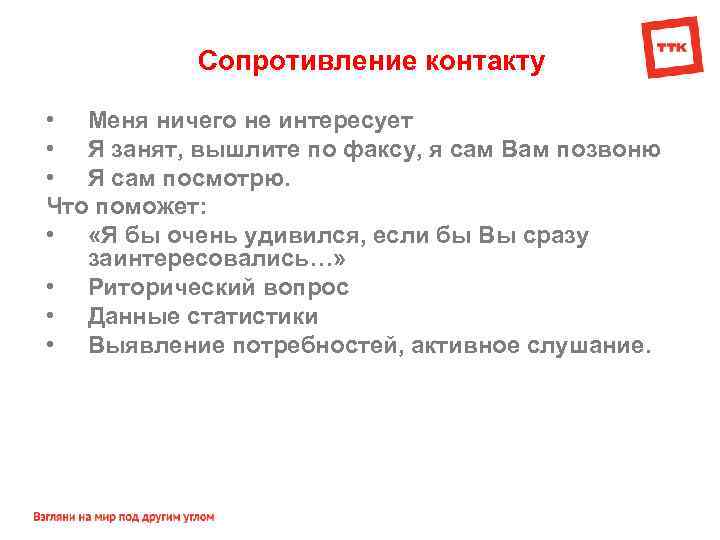 ТТК

Сопротивление контакту

• Меня ничего не интересует
• Я занят, вышлите по факсу, я сам Вам позвоню
• Я сам посмотрю.

Что поможет:

• «Я бы очень удивился, если бы Вы сразу заинтересовались…»
• Риторический вопрос
• Данные статистики
• Выявление потребностей, активное слушание.

Взгляни на мир под другим углом